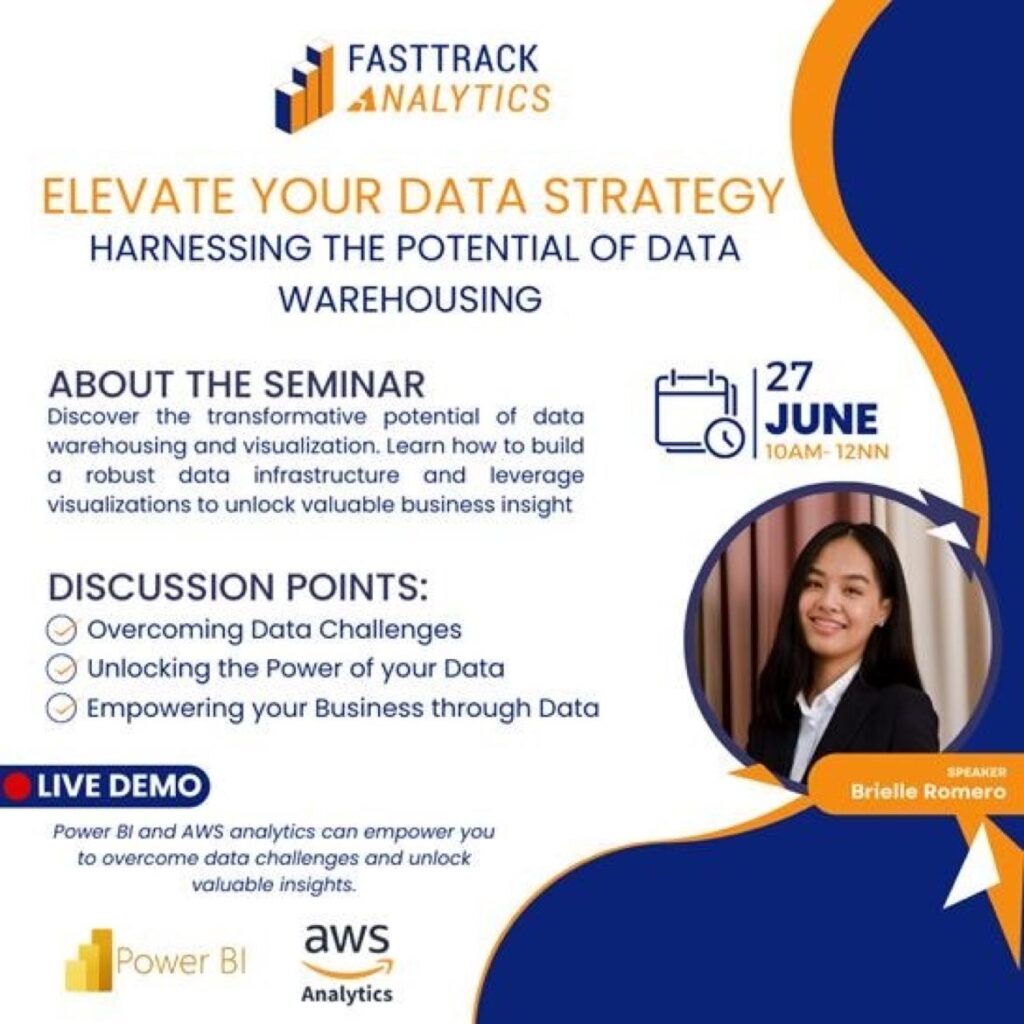 FASTTRACK ANALYTICS

ELEVATE YOUR DATA STRATEGY
HARNESSING THE POTENTIAL OF DATA WAREHOUSING

ABOUT THE SEMINAR
Discover the transformative potential of data warehousing and visualization. Learn how to build a robust data infrastructure and leverage visualizations to unlock valuable business insight

27 JUNE
10AM- 12NN

DISCUSSION POINTS:
Overcoming Data Challenges
Unlocking the Power of your Data
Empowering your Business through Data

SPEAKER
Brielle Romero

LIVE DEMO
Power BI and AWS analytics can empower you to overcome data challenges and unlock valuable insights.

Power BI

aws
Analytics